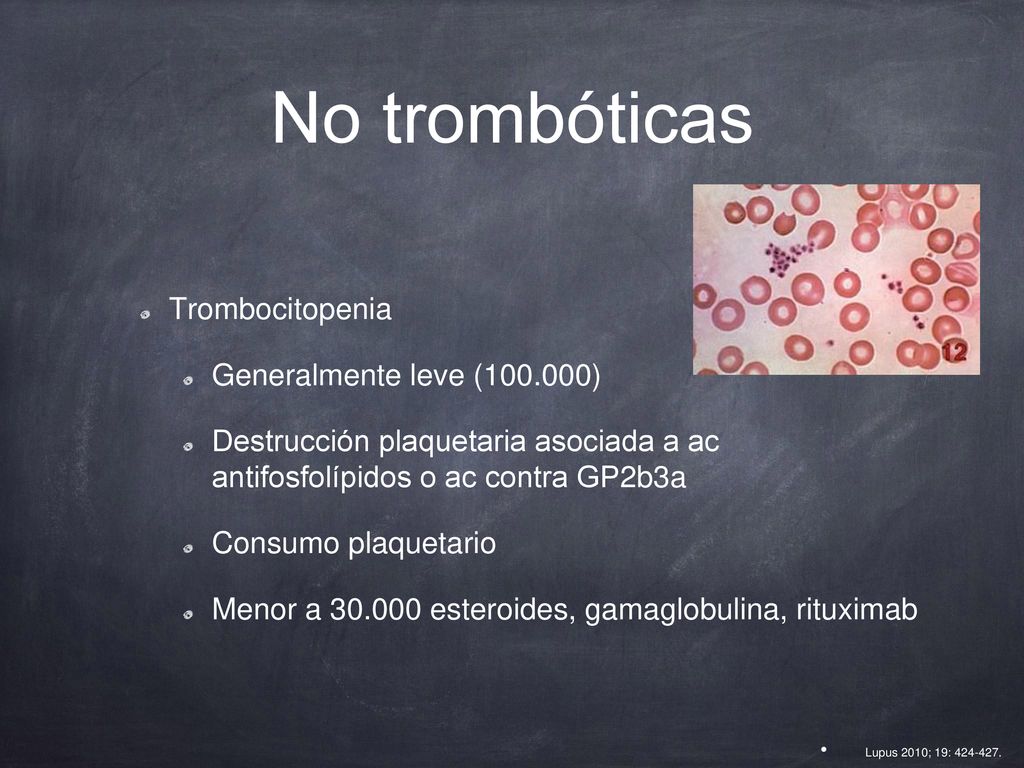 No trombóticas

12

Trombocitopenia

Generalmente leve (100.000)

Destrucción plaquetaria asociada a ac antifosfolípidos o ac contra GP2b3a

Consumo plaquetario

Menor a 30.000 esteroides, gamaglobulina, rituximab

• Lupus 2010; 19: 424-427.